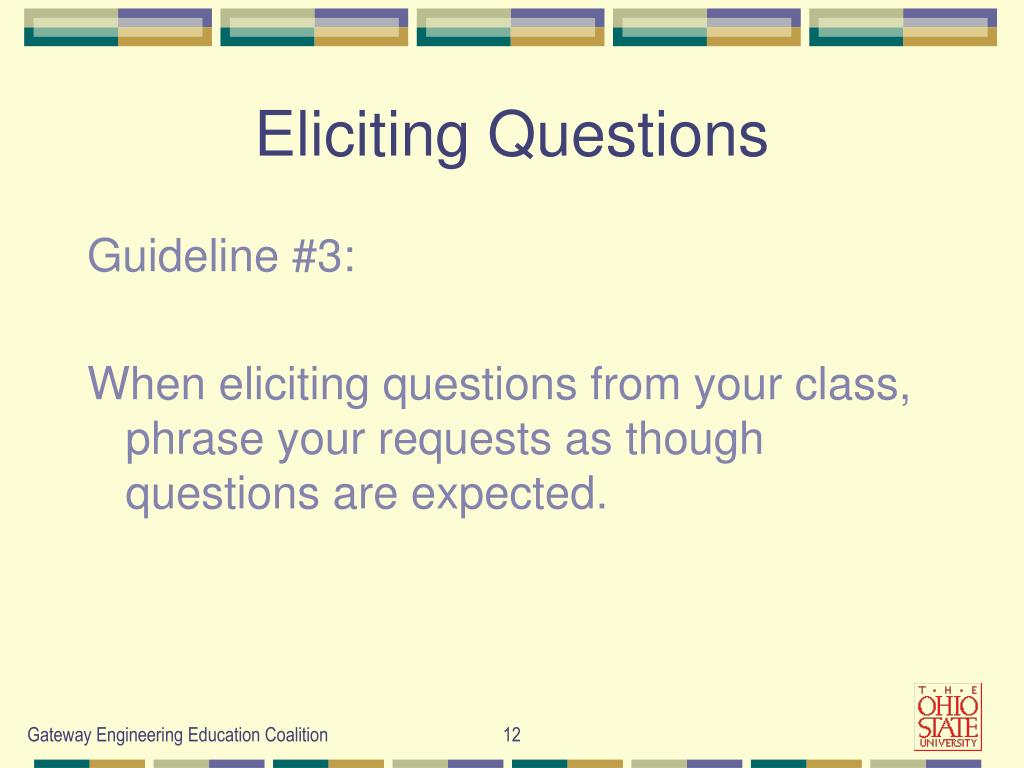 Eliciting Questions

Guideline #3:

When eliciting questions from your class, phrase your requests as though questions are expected.

Gateway Engineering Education Coalition

12

T·H·E OHIO STATE UNIVERSITY